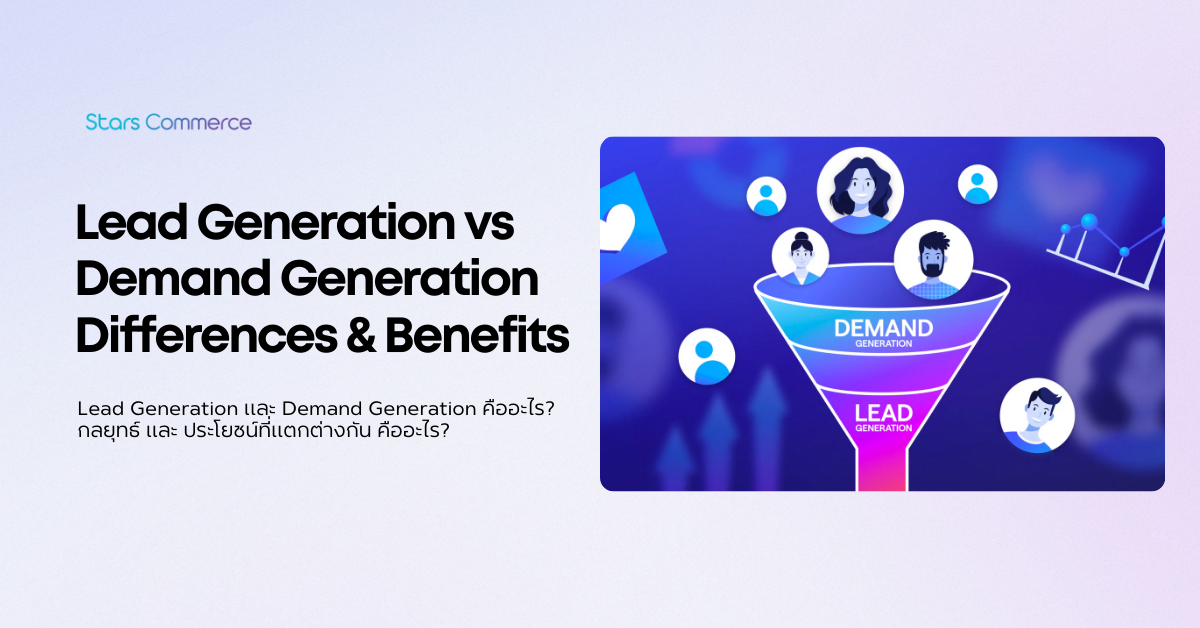 Stars Commerce

Lead Generation vs Demand Generation Differences & Benefits

Lead Generation และ Demand Generation คืออะไร?
กลยุทธ์ และ ประโยชน์ที่แตกต่างกัน คืออะไร?

DEMAND
GENERATION

LEAD
GENERATION